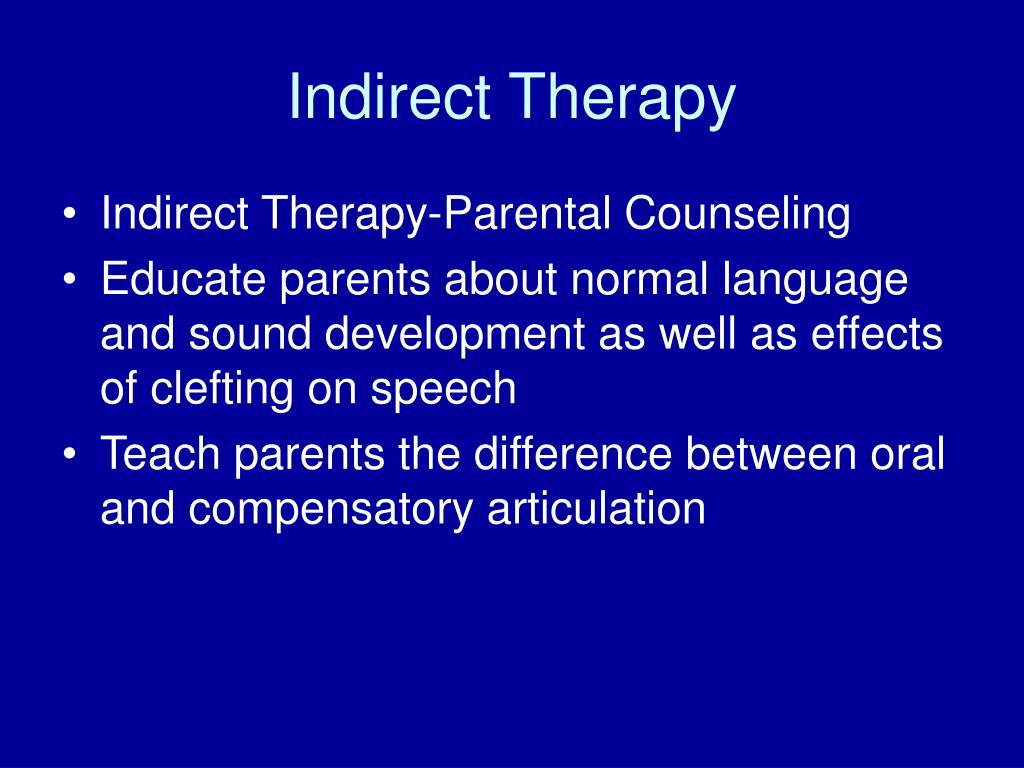 Indirect Therapy

• Indirect Therapy-Parental Counseling
• Educate parents about normal language and sound development as well as effects of clefting on speech
• Teach parents the difference between oral and compensatory articulation